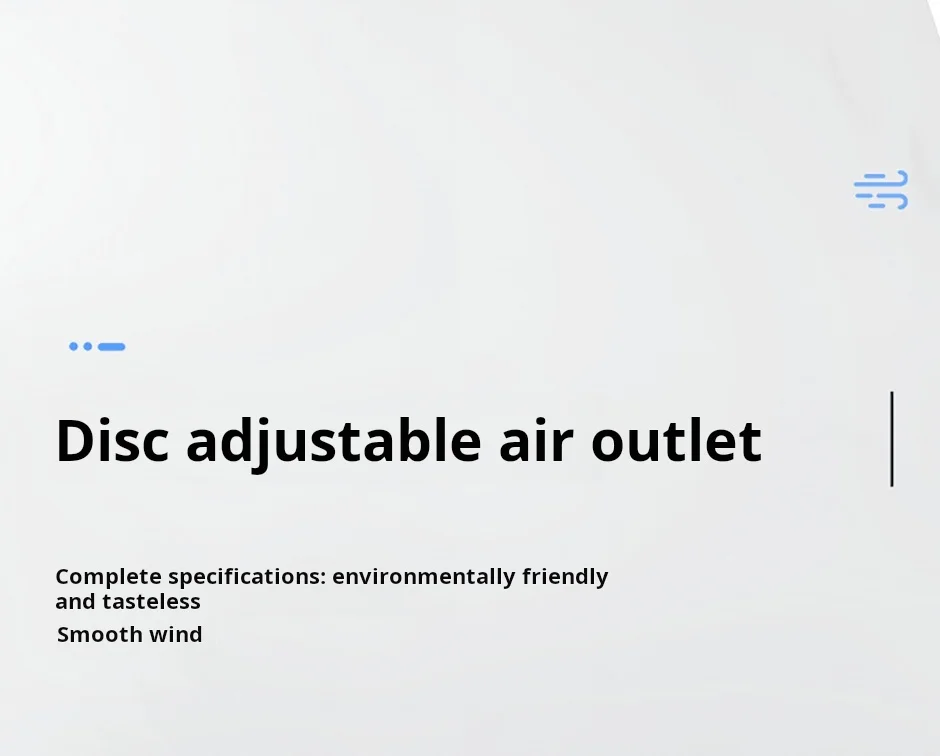 Disc adjustable air outlet

Complete specifications: environmentally friendly and tasteless

Smooth wind